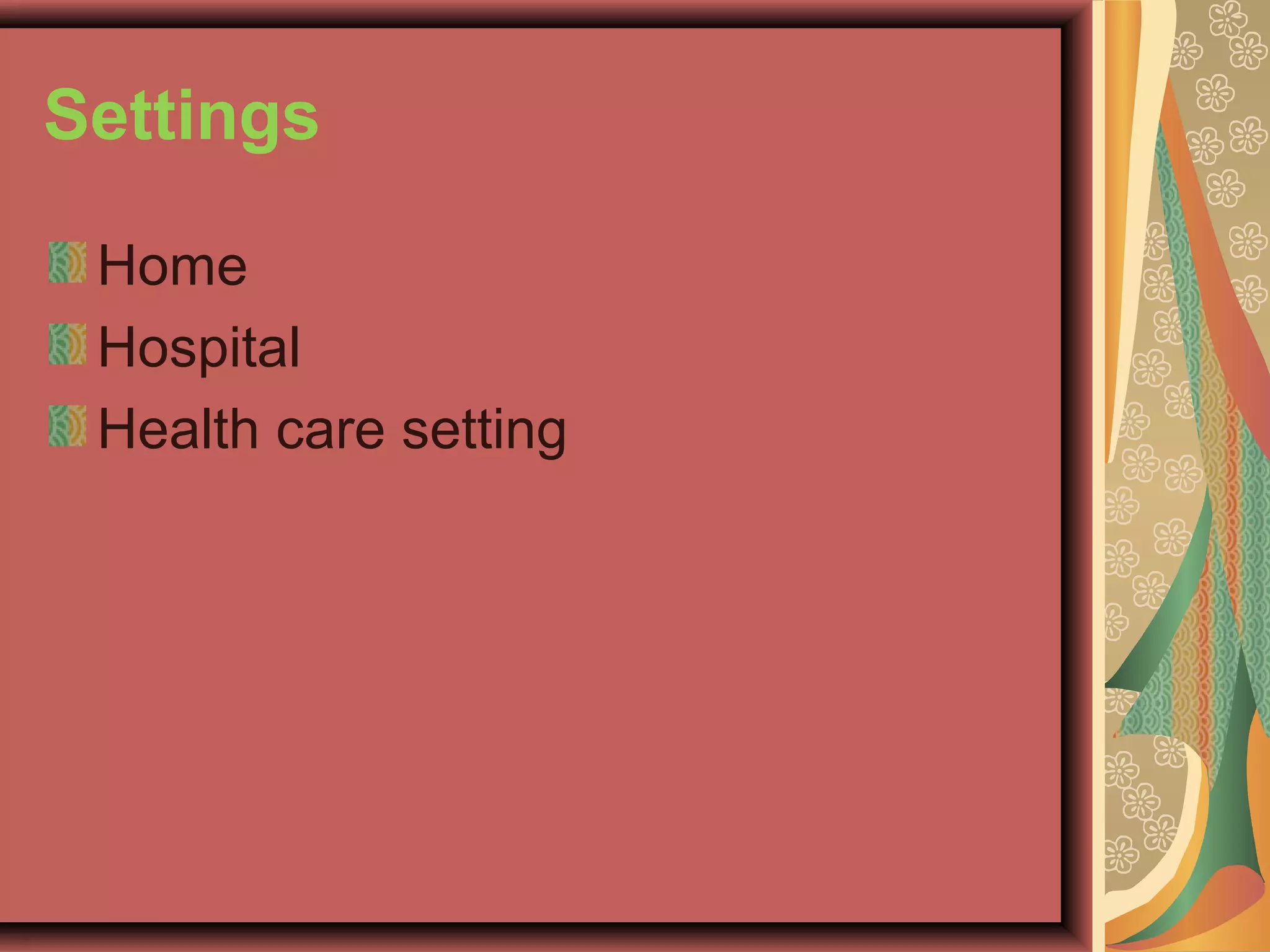 Settings

Home
Hospital
Health care setting